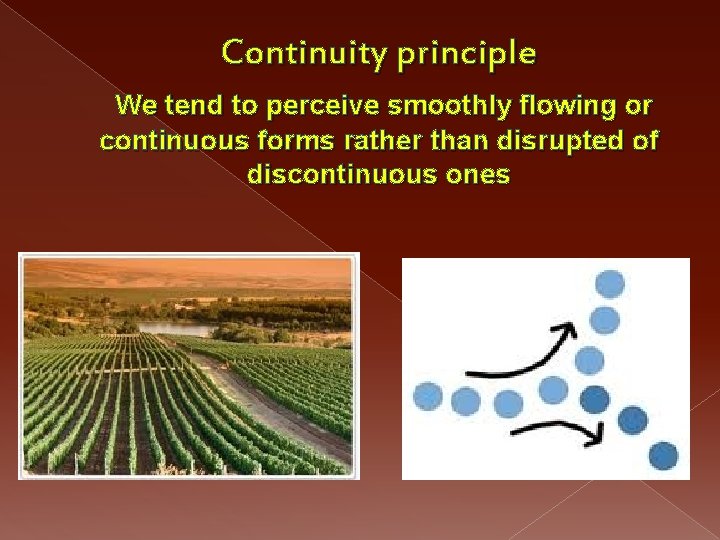 Continuity principle

We tend to perceive smoothly flowing or continuous forms rather than disrupted of discontinuous ones